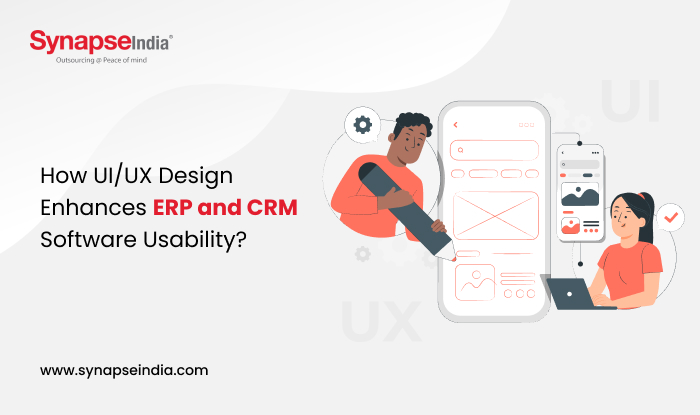 SynapseIndia®
Outsourcing @ Peace of mind

UI

How UI/UX Design Enhances ERP and CRM Software Usability?

UX

www.synapseindia.com